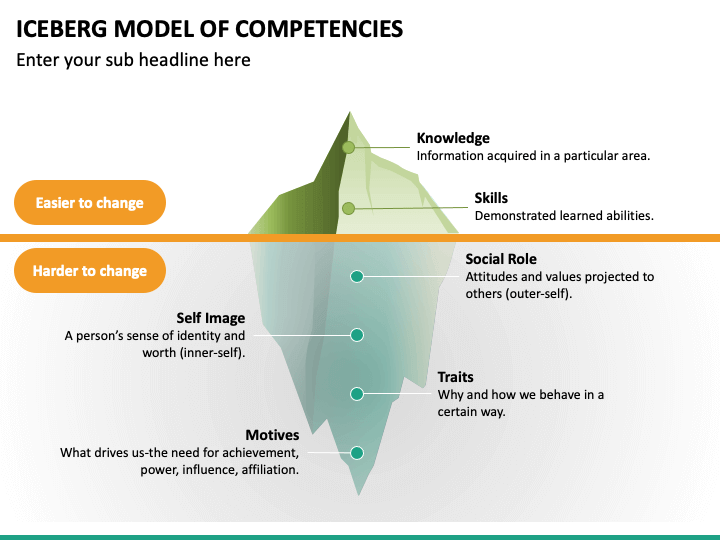 ICEBERG MODEL OF COMPETENCIES

Enter your sub headline here

Knowledge
Information acquired in a particular area.

Easier to change

Skills
Demonstrated learned abilities.

Harder to change

Social Role
Attitudes and values projected to others (outer-self).

Self Image
A person's sense of identity and worth (inner-self).

Traits
Why and how we behave in a certain way.

Motives
What drives us-the need for achievement, power, influence, affiliation.